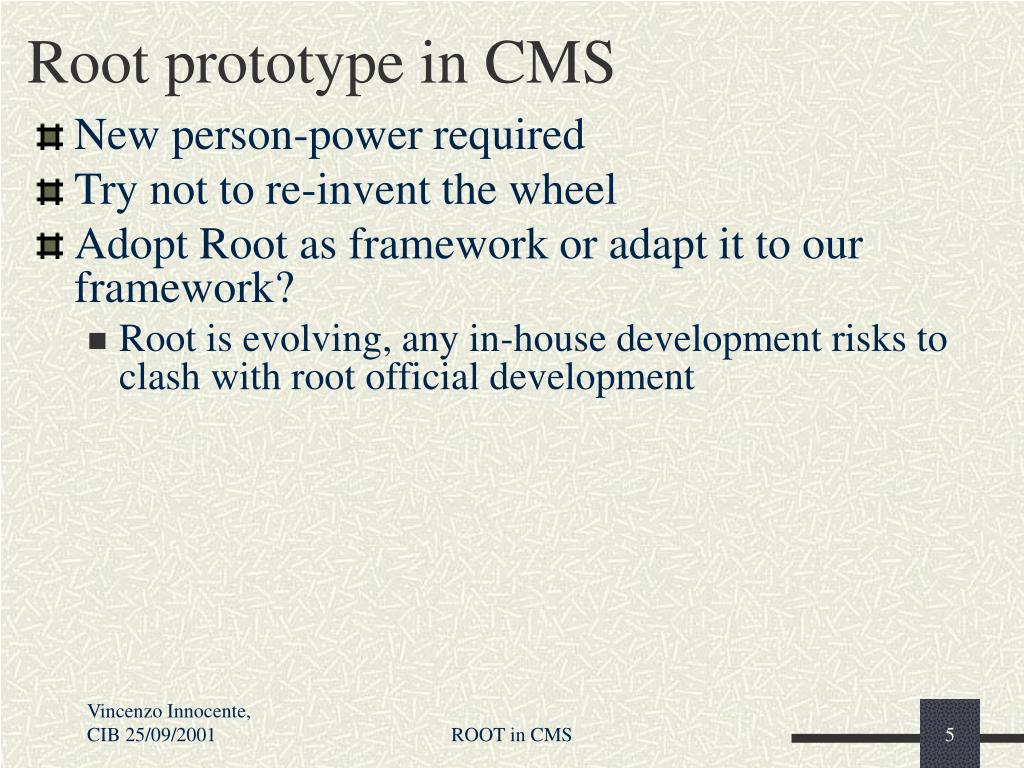 Root prototype in CMS

New person-power required

Try not to re-invent the wheel

Adopt Root as framework or adapt it to our framework?

Root is evolving, any in-house development risks to clash with root official development

Vincenzo Innocente, CIB 25/09/2001

ROOT in CMS

5